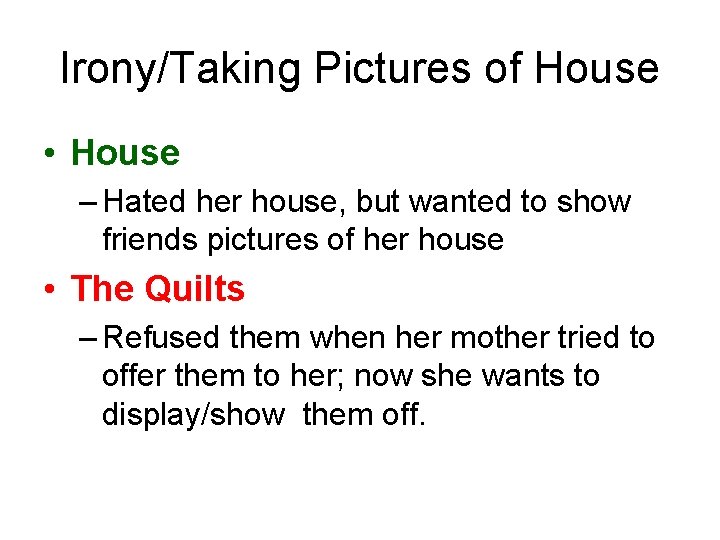 Irony/Taking Pictures of House

• House
– Hated her house, but wanted to show friends pictures of her house

• The Quilts
– Refused them when her mother tried to offer them to her; now she wants to display/show them off.